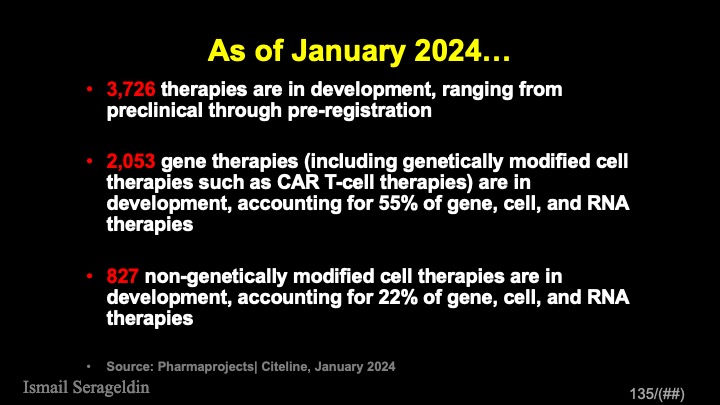 As of January 2024…

• 3,726 therapies are in development, ranging from preclinical through pre-registration

• 2,053 gene therapies (including genetically modified cell therapies such as CAR T-cell therapies) are in development, accounting for 55% of gene, cell, and RNA therapies

• 827 non-genetically modified cell therapies are in development, accounting for 22% of gene, cell, and RNA therapies

• Source: Pharmaprojects| Citeline, January 2024

Ismail Serageldin

135/(##)